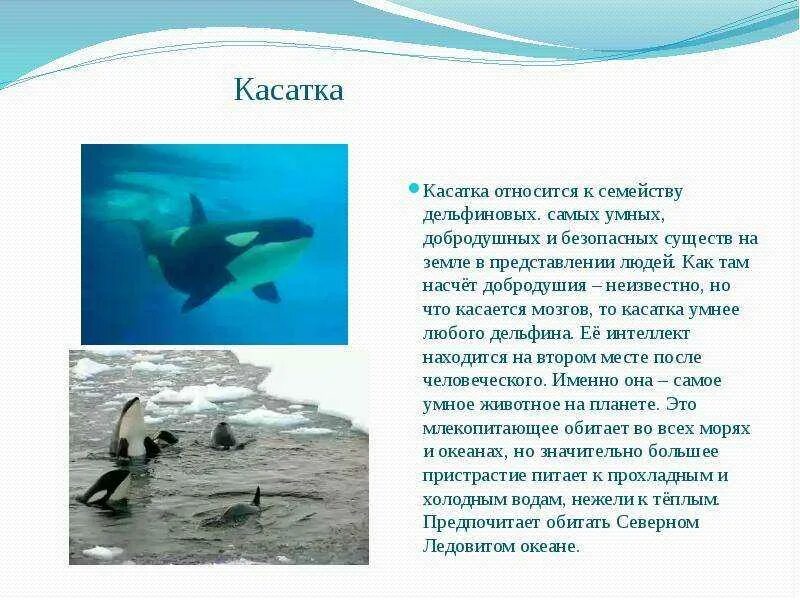 Касатка

Касатка относится к семейству дельфиновых. самых умных, добродушных и безопасных существ на земле в представлении людей. Как там насчёт добродушия – неизвестно, но что касается мозгов, то касатка умнее любого дельфина. Её интеллект находится на втором месте после человеческого. Именно она – самое умное животное на планете. Это млекопитающее обитает во всех морях и океанах, но значительно большее пристрастие питает к прохладным и холодным водам, нежели к тёплым. Предпочитает обитать Северном Ледовитом океане.